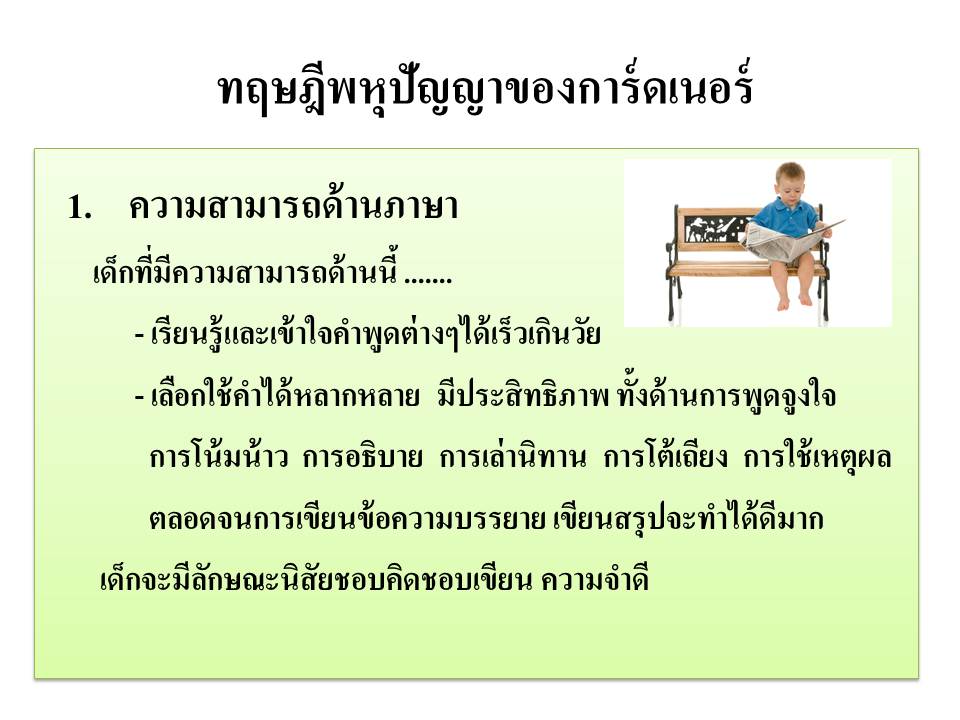 ทฤษฎีพหุปัญญาของการ์ดเนอร์

1. ความสามารถด้านภาษา

เด็กที่มีความสามารถด้านนี้ .......

- เรียนรู้และเข้าใจคำพูดต่างๆได้เร็วเกินวัย

- เลือกใช้คำได้หลากหลาย มีประสิทธิภาพ ทั้งด้านการพูดจูงใจ การโน้มน้าว การอธิบาย การเล่านิทาน การโต้เถียง การใช้เหตุผล ตลอดจนการเขียนข้อความบรรยาย เขียนสรุปจะทำได้ดีมาก

เด็กจะมีลักษณะนิสัยชอบคิดชอบเขียน ความจำดี